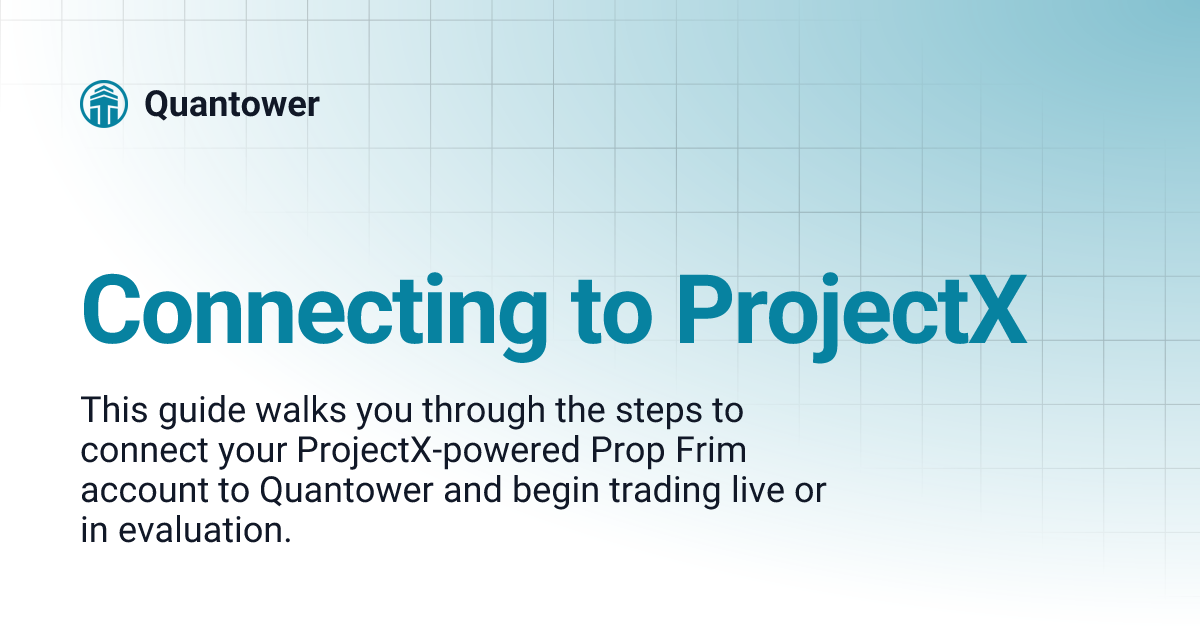 Quantower

Connecting to ProjectX

This guide walks you through the steps to connect your ProjectX-powered Prop Frim account to Quantower and begin trading live or in evaluation.